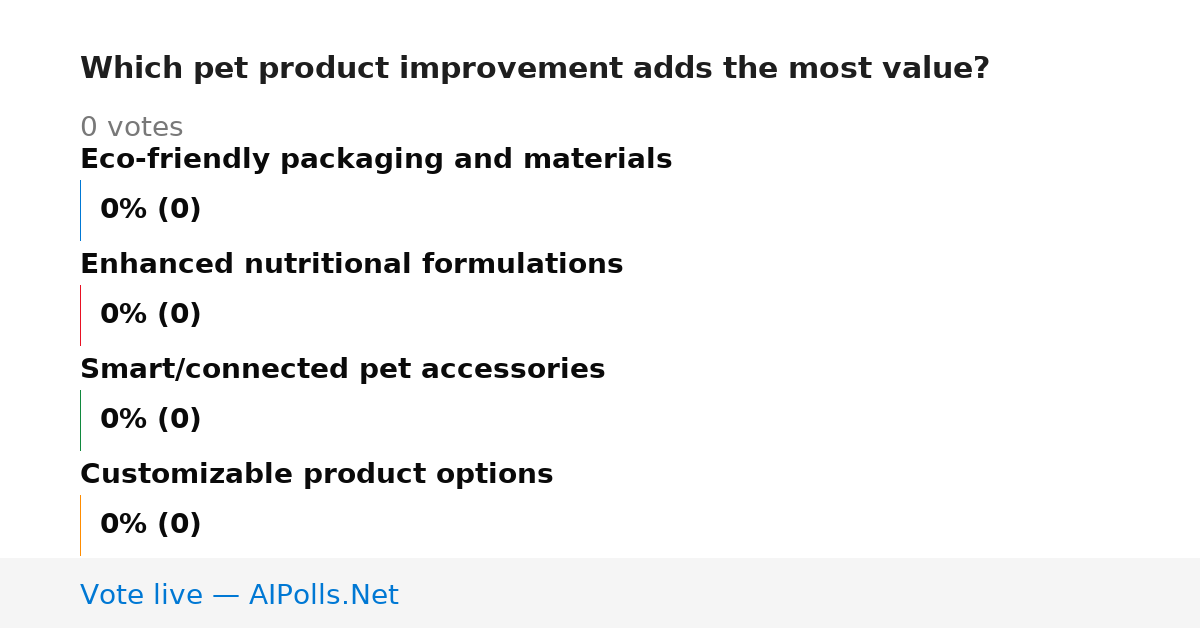 Which pet product improvement adds the most value?

0 votes

Eco-friendly packaging and materials

0% (0)

Enhanced nutritional formulations

0% (0)

Smart/connected pet accessories

0% (0)

Customizable product options

0% (0)

Vote live — AIPolls.Net